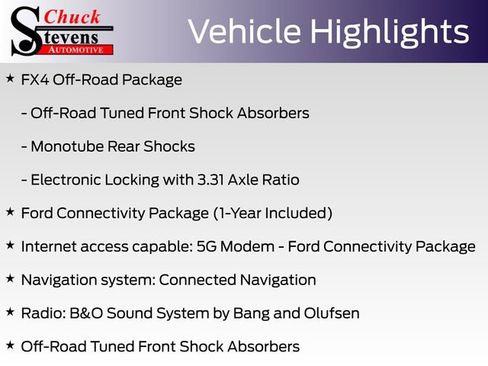 Chuck Stevens AUTOMOTIVE

Vehicle Highlights

★ FX4 Off-Road Package

- Off-Road Tuned Front Shock Absorbers

- Monotube Rear Shocks

- Electronic Locking with 3.31 Axle Ratio

★ Ford Connectivity Package (1-Year Included)

★ Internet access capable: 5G Modem - Ford Connectivity Package

★ Navigation system: Connected Navigation

★ Radio: B&O Sound System by Bang and Olufsen

★ Off-Road Tuned Front Shock Absorbers